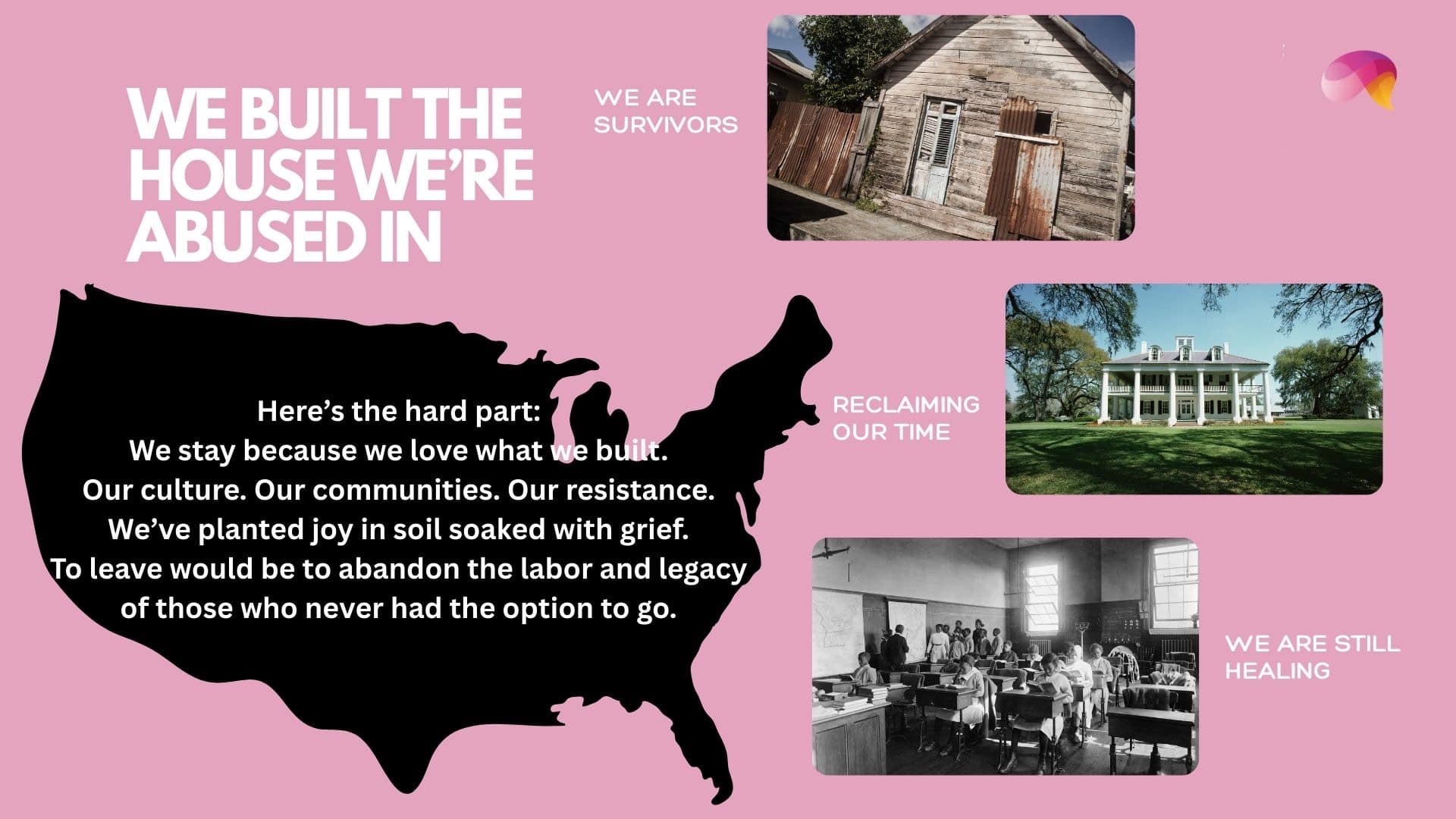 WE BUILT THE HOUSE WE'RE ABUSED IN

WE ARE SURVIVORS

Here's the hard part:
We stay because we love what we built.
Our culture. Our communities. Our resistance.
We've planted joy in soil soaked with grief.
To leave would be to abandon the labor and legacy of those who never had the option to go.

RECLAIMING OUR TIME

WE ARE STILL HEALING